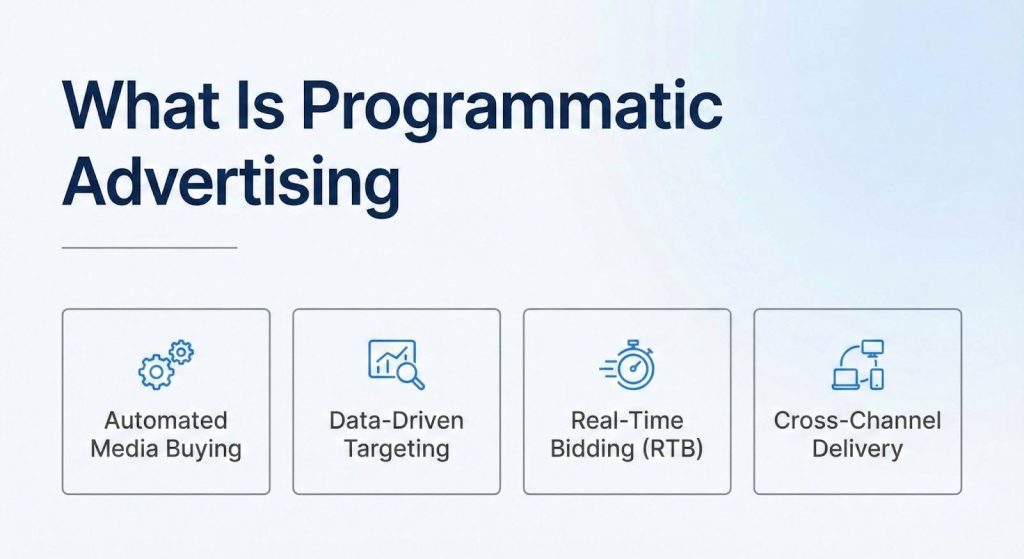 What Is Programmatic Advertising

Automated Media Buying

Data-Driven Targeting

Real-Time Bidding (RTB)

Cross-Channel Delivery